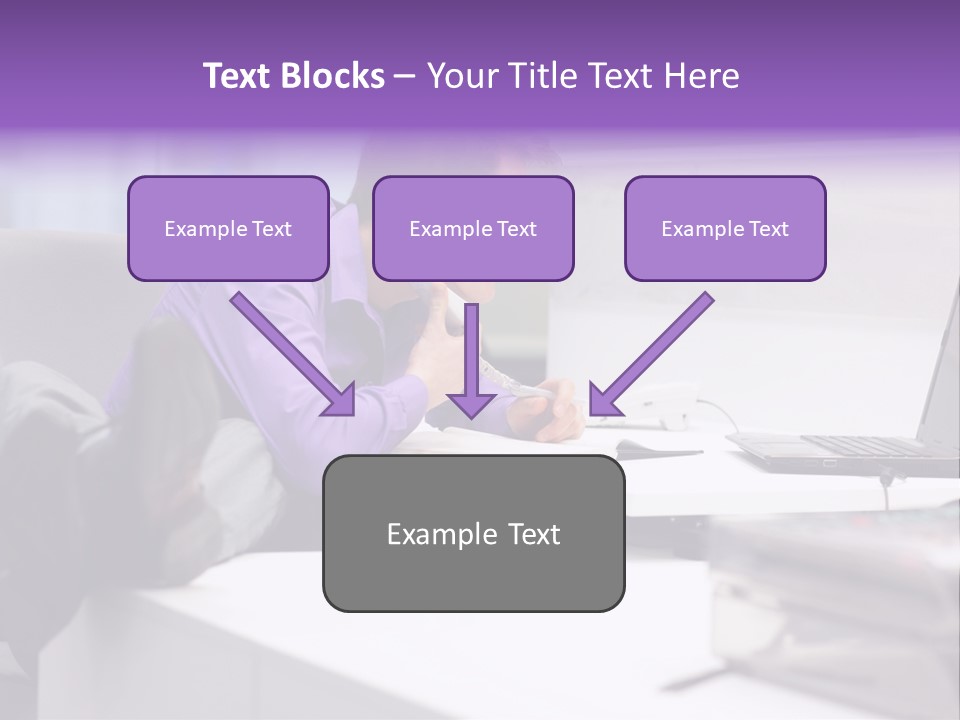 Text Blocks – Your Title Text Here

Example Text

Example Text

Example Text

Example Text